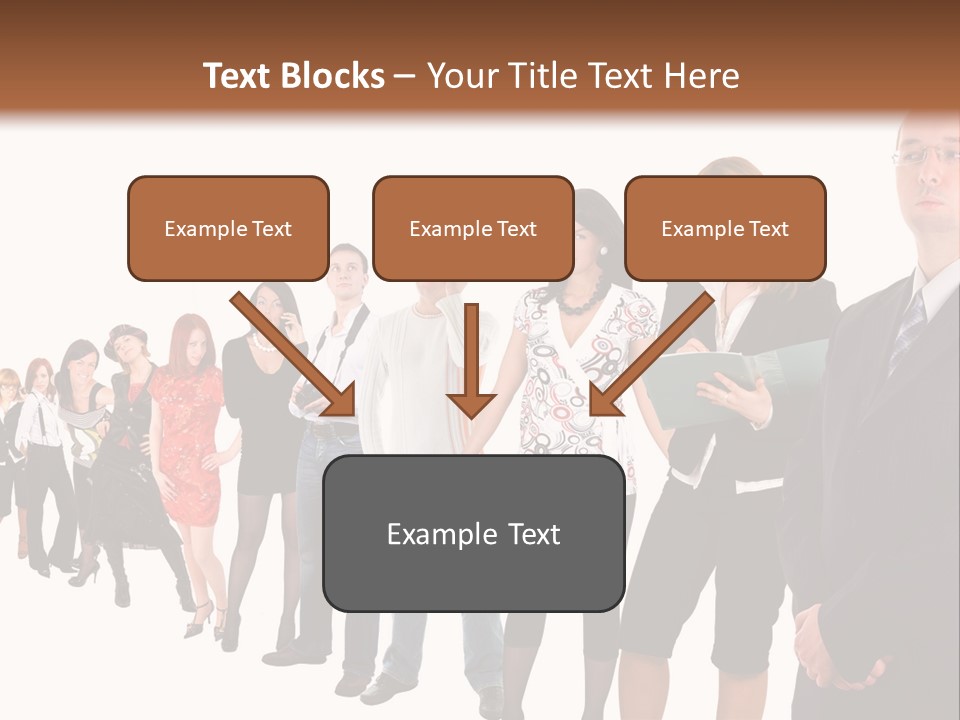 Text Blocks – Your Title Text Here

Example Text

Example Text

Example Text

Example Text